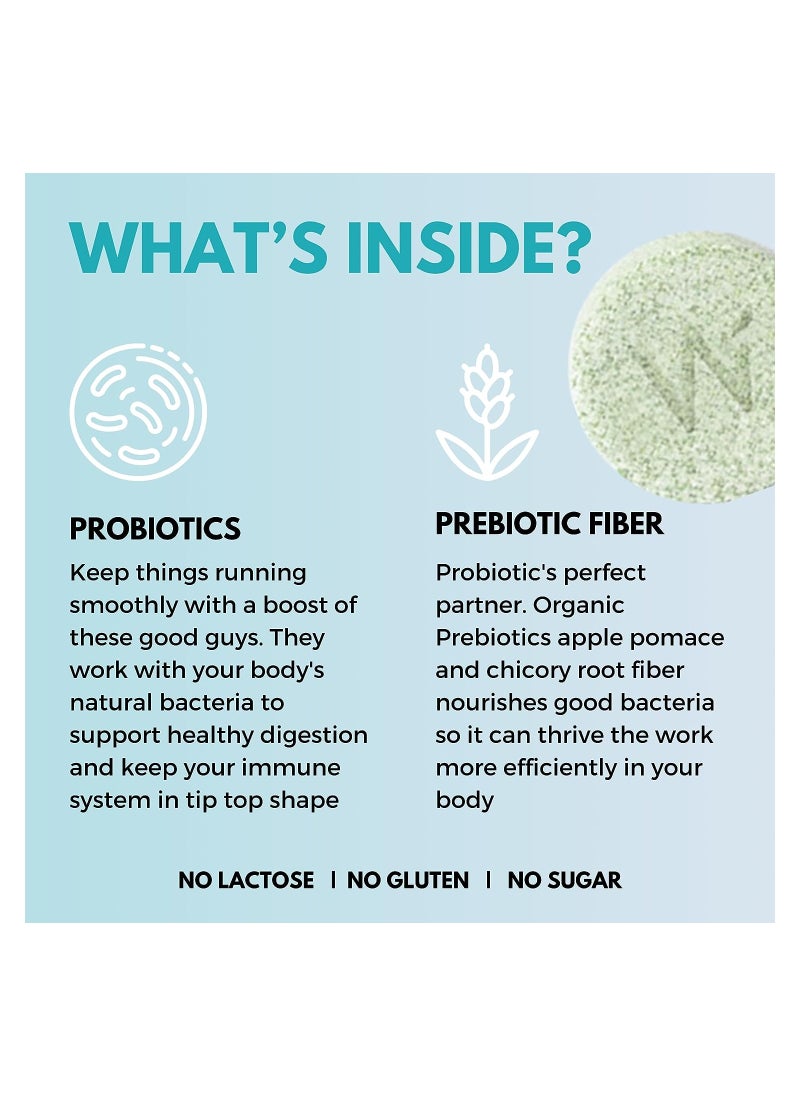 WHAT'S INSIDE?

PROBIOTICS

Keep things running smoothly with a boost of these good guys. They work with your body's natural bacteria to support healthy digestion and keep your immune system in tip top shape

PREBIOTIC FIBER

Probiotic's perfect partner. Organic Prebiotics apple pomace and chicory root fiber nourishes good bacteria so it can thrive the work more efficiently in your body

NO LACTOSE | NO GLUTEN | NO SUGAR